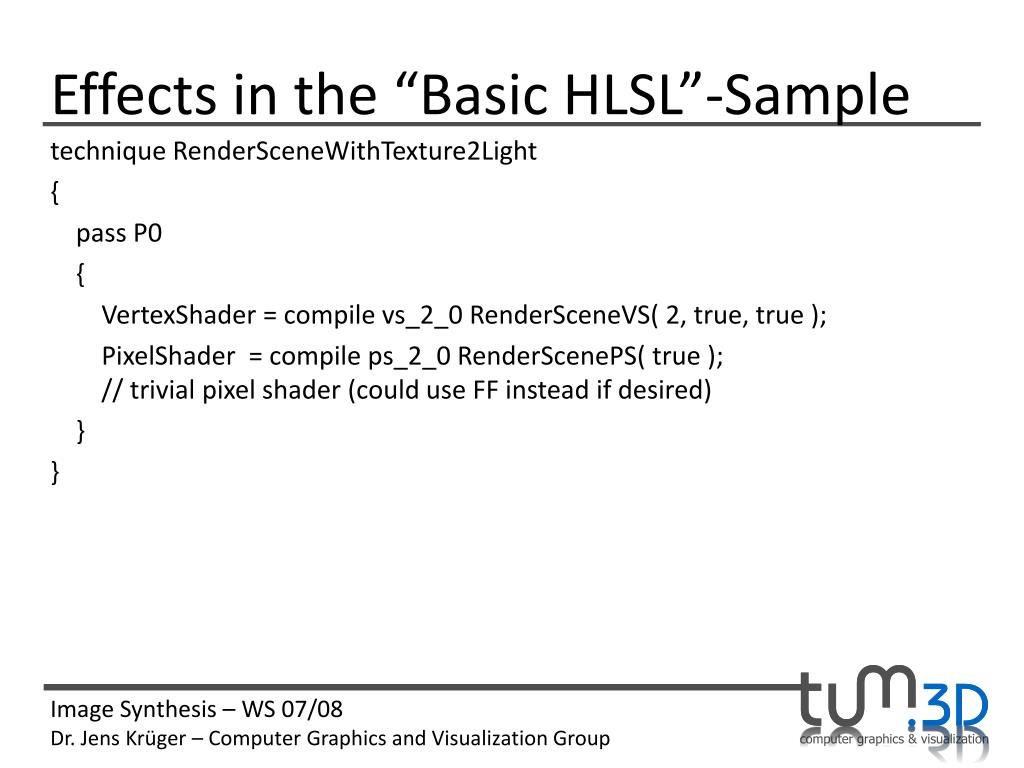 Effects in the “Basic HLSL”-Sample

technique RenderSceneWithTexture2Light
{
pass P0
{
VertexShader = compile vs_2_0 RenderSceneVS( 2, true, true );
PixelShader = compile ps_2_0 RenderScenePS( true );
// trivial pixel shader (could use FF instead if desired)
}
}

Image Synthesis – WS 07/08
Dr. Jens Krüger – Computer Graphics and Visualization Group

tum.3D
computer graphics & visualization